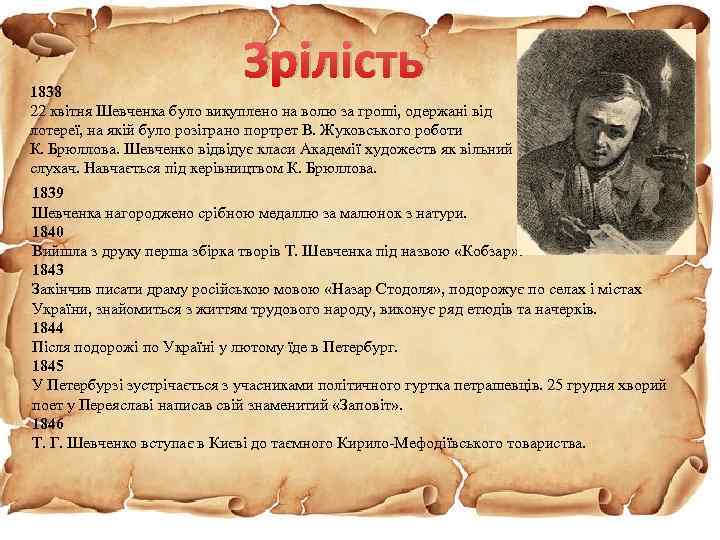 Зрілість

1838
22 квітня Шевченка було викуплено на волю за гроші, одержані від лотереї, на якій було розіграно портрет В. Жуковського роботи К. Брюллова. Шевченко відвідує класи Академії художеств як вільний слухач. Навчається під керівництвом К. Брюллова.

1839
Шевченка нагороджено срібною медаллю за малюнок з натури.

1840
Вийшла з друку перша збірка творів Т. Шевченка під назвою «Кобзар».

1843
Закінчив писати драму російською мовою «Назар Стодоля», подорожує по селах і містах України, знайомиться з життям трудового народу, виконує ряд етюдів та начерків.

1844
Після подорожі по Україні у лютому їде в Петербург.

1845
У Петербурзі зустрічається з учасниками політичного гуртка петрашевців. 25 грудня хворий поет у Переяславі написав свій знаменитий «Заповіт».

1846
Т. Г. Шевченко вступає в Києві до таємного Кирило-Мефодіївського товариства.